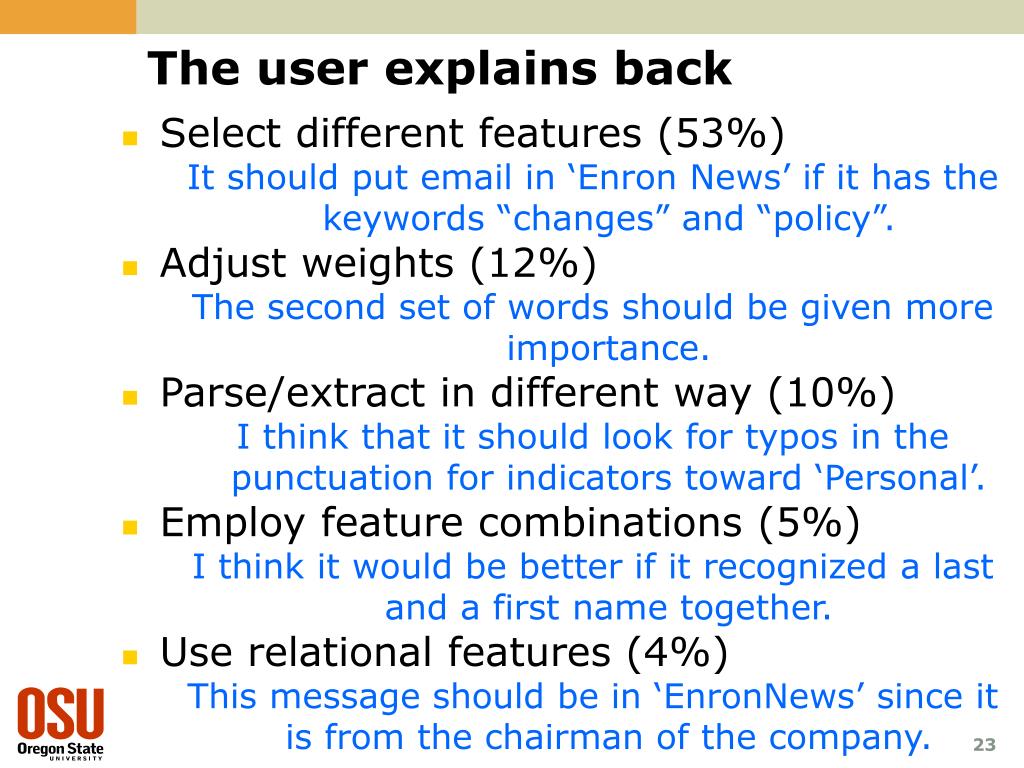 The user explains back

- Select different features (53%)
 It should put email in ‘Enron News’ if it has the keywords “changes” and “policy”.
- Adjust weights (12%)
 The second set of words should be given more importance.
- Parse/extract in different way (10%)
 I think that it should look for typos in the punctuation for indicators toward ‘Personal’.
- Employ feature combinations (5%)
 I think it would be better if it recognized a last and a first name together.
- Use relational features (4%)
 This message should be in ‘EnronNews’ since it is from the chairman of the company.

OSU
Oregon State
UNIVERSITY

23